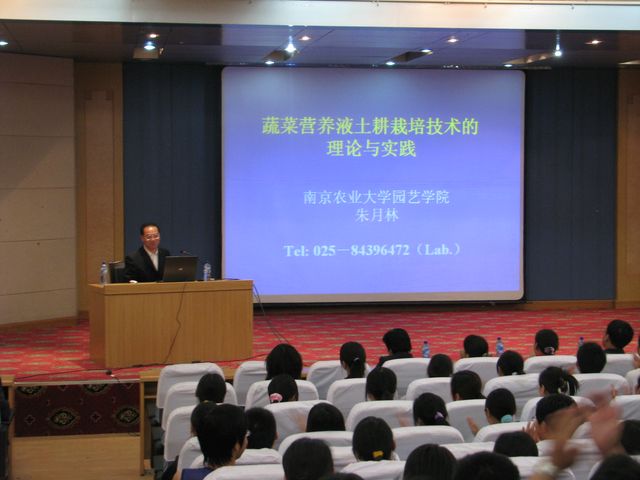 蔬菜营养液土耕栽培技术的
理论与实践

南京农业大学园艺学院
朱月林

Tel: 025－84396472（Lab.）